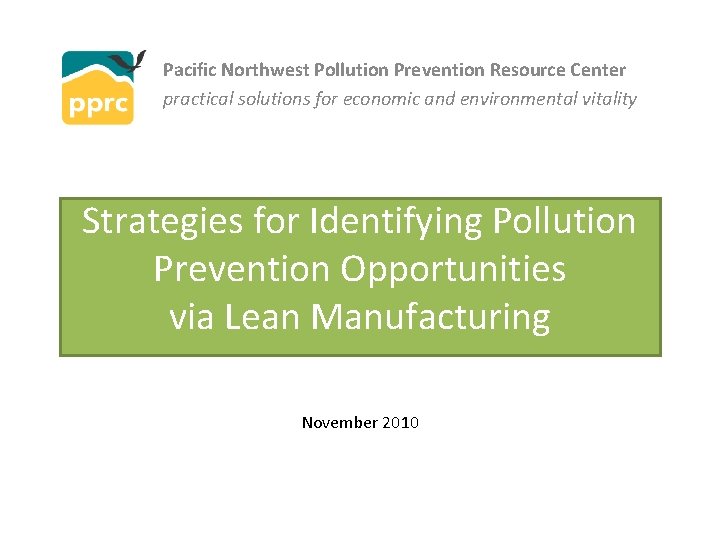 pprc

Pacific Northwest Pollution Prevention Resource Center
practical solutions for economic and environmental vitality

Strategies for Identifying Pollution Prevention Opportunities via Lean Manufacturing

November 2010